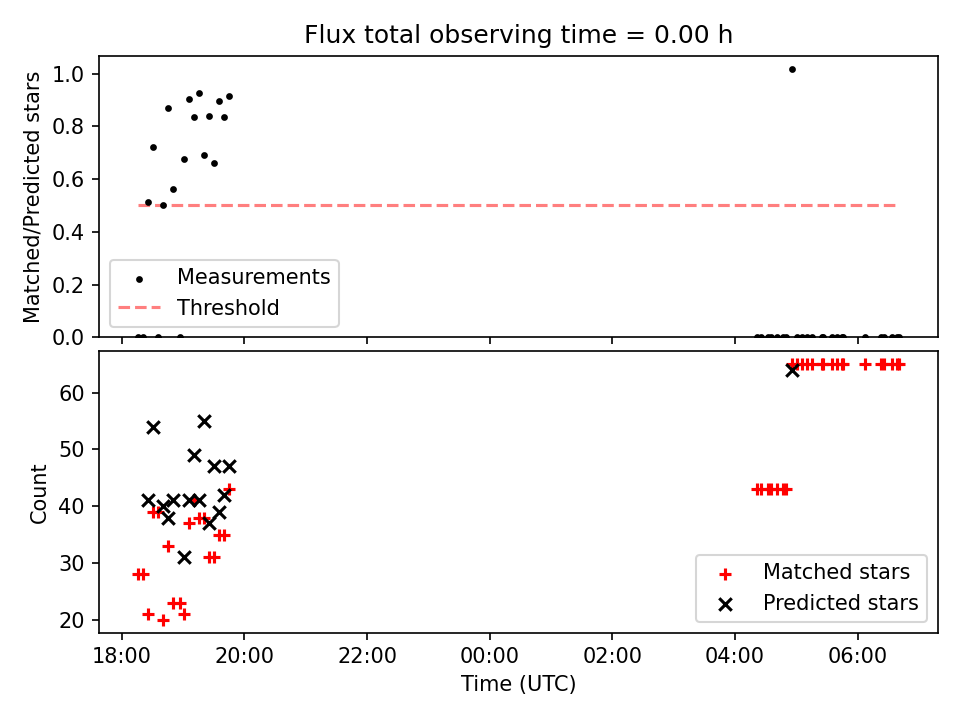 Flux total observing time = 0.00 h

Matched/Predicted stars

1.0
0.8
0.6
0.4
0.2
0.0

Measurements
Threshold

Count

60
50
40
30
20

Matched stars
Predicted stars

18:00
20:00
22:00
00:00
02:00
04:00
06:00

Time (UTC)